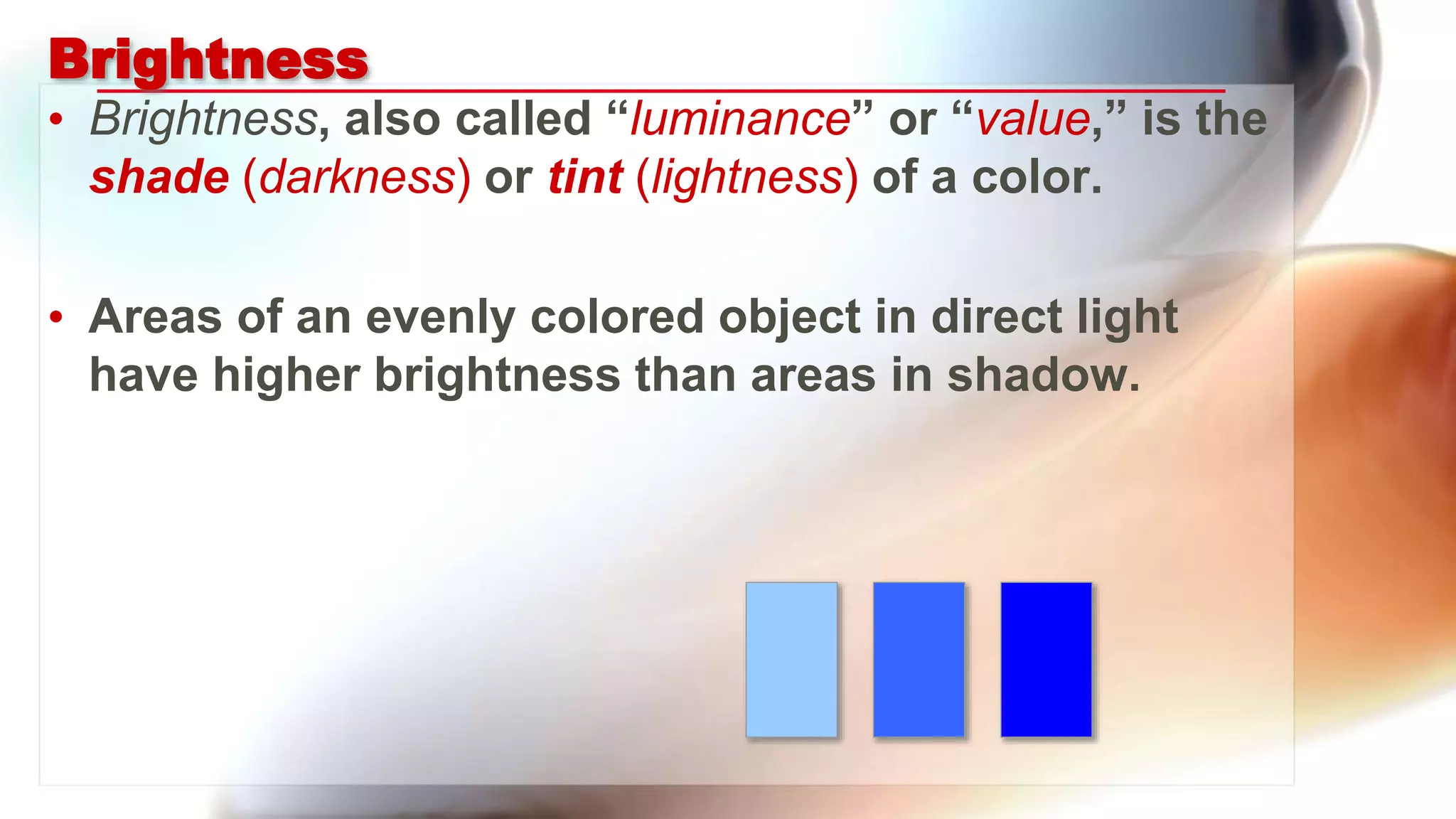 Brightness

• Brightness, also called “luminance” or “value,” is the shade (darkness) or tint (lightness) of a color.

• Areas of an evenly colored object in direct light have higher brightness than areas in shadow.